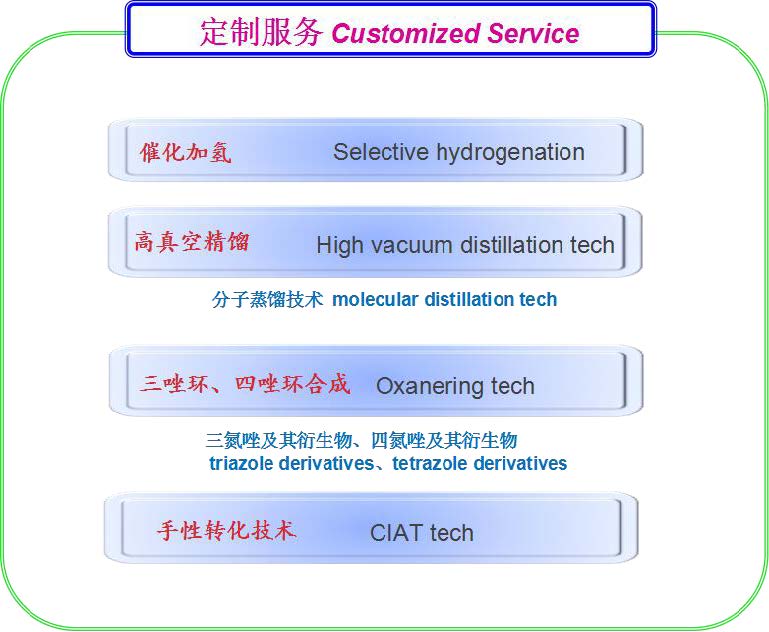 定制服务 Customized Service

催化加氢 Selective hydrogenation

高真空精馏 High vacuum distillation tech

分子蒸馏技术 molecular distillation tech

三唑环、四唑环合成 Oxanering tech

三氮唑及其衍生物、四氮唑及其衍生物
triazole derivatives、tetrazole derivatives

手性转化技术 CIAT tech